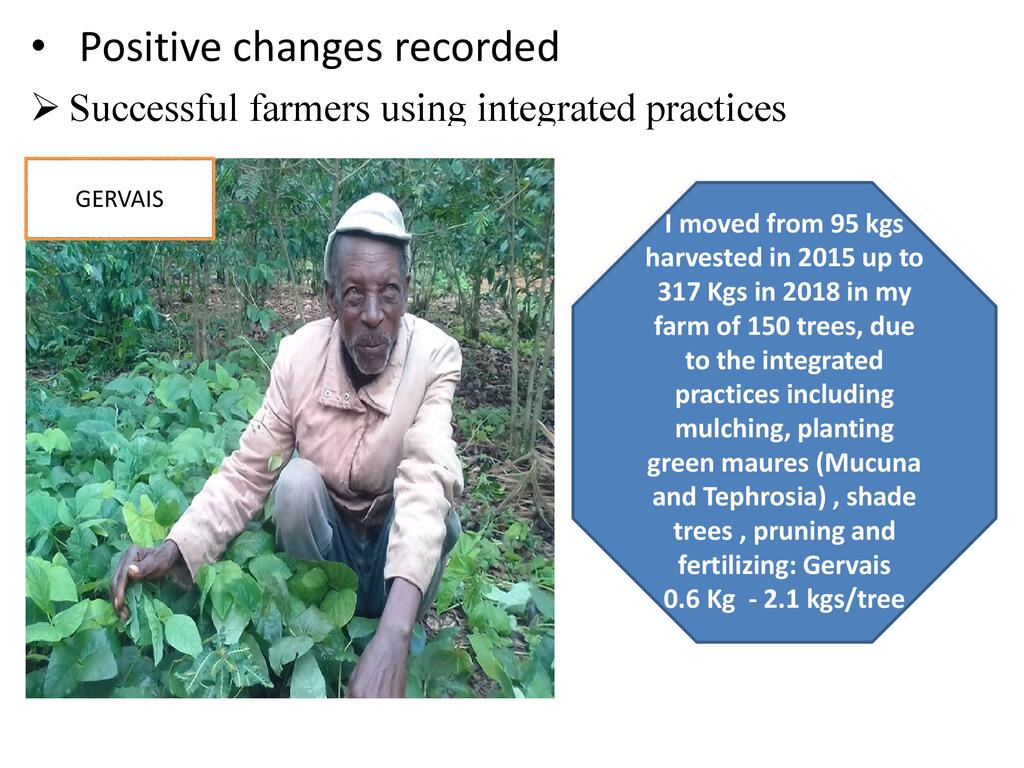 • Positive changes recorded

➢ Successful farmers using integrated practices

GERVAIS

I moved from 95 kgs harvested in 2015 up to 317 Kgs in 2018 in my farm of 150 trees, due to the integrated practices including mulching, planting green maures (Mucuna and Tephrosia) , shade trees , pruning and fertilizing: Gervais 0.6 Kg - 2.1 kgs/tree